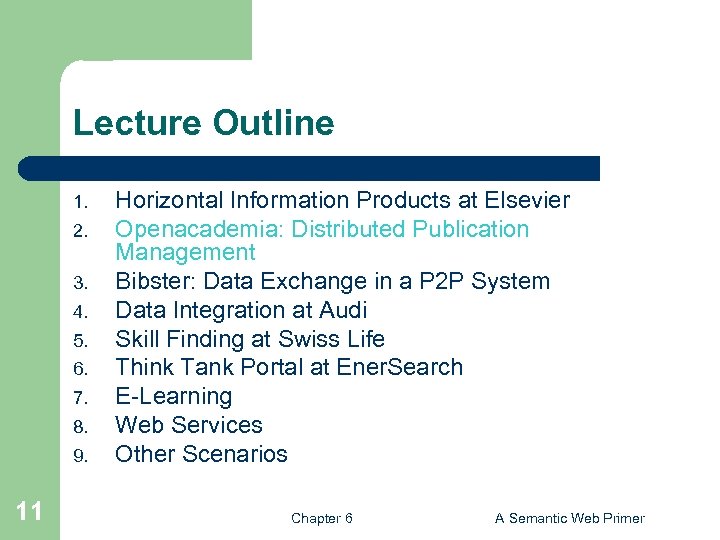 Lecture Outline

1. Horizontal Information Products at Elsevier
2. Openacademia: Distributed Publication Management
3. Bibster: Data Exchange in a P2P System
4. Data Integration at Audi
5. Skill Finding at Swiss Life
6. Think Tank Portal at EnerSearch
7. E-Learning
8. Web Services
9. Other Scenarios

11

Chapter 6

A Semantic Web Primer